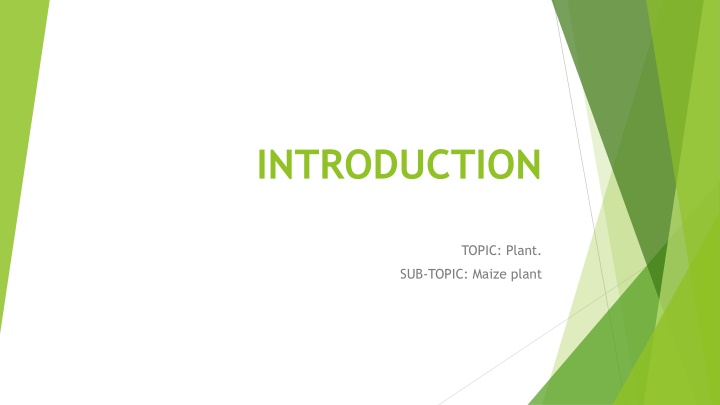 INTRODUCTION

TOPIC: Plant.

SUB-TOPIC: Maize plant